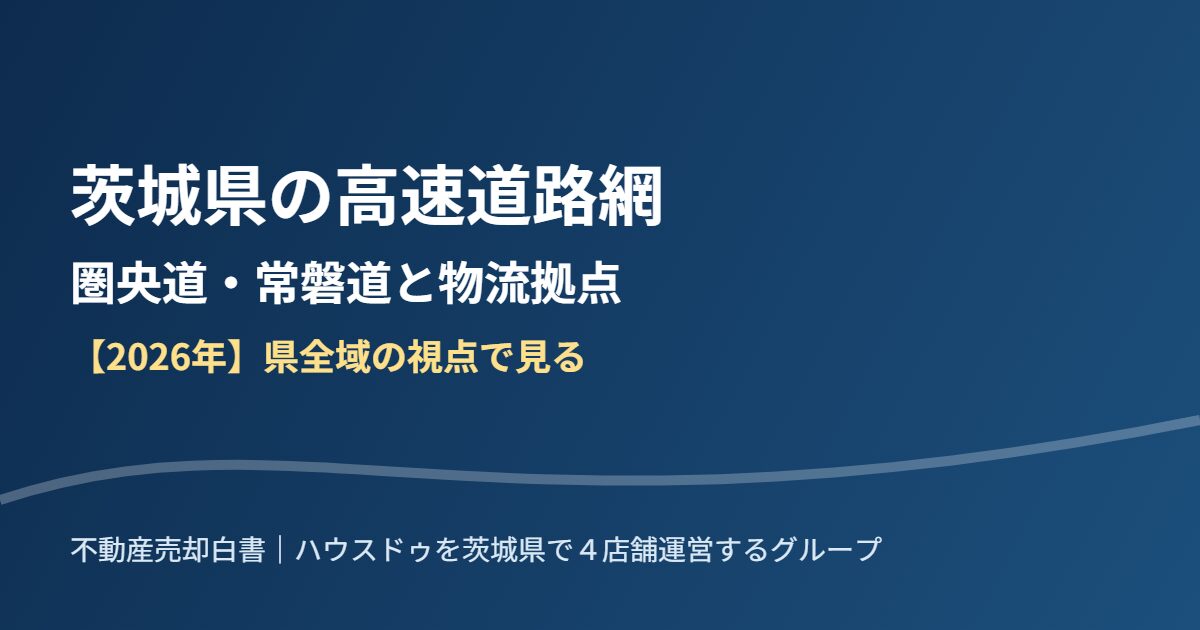 茨城県の高速道路網

圏央道・常磐道と物流拠点

【2026年】県全域の視点で見る

不動産売却白書｜ハウスドゥを茨城県で４店舗運営するグループ